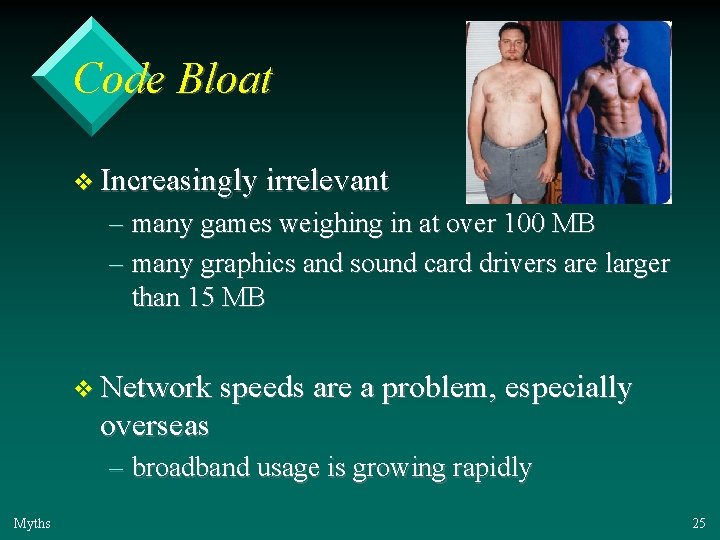 Code Bloat

❖ Increasingly irrelevant

– many games weighing in at over 100 MB

– many graphics and sound card drivers are larger than 15 MB

❖ Network speeds are a problem, especially overseas

– broadband usage is growing rapidly

Myths

25